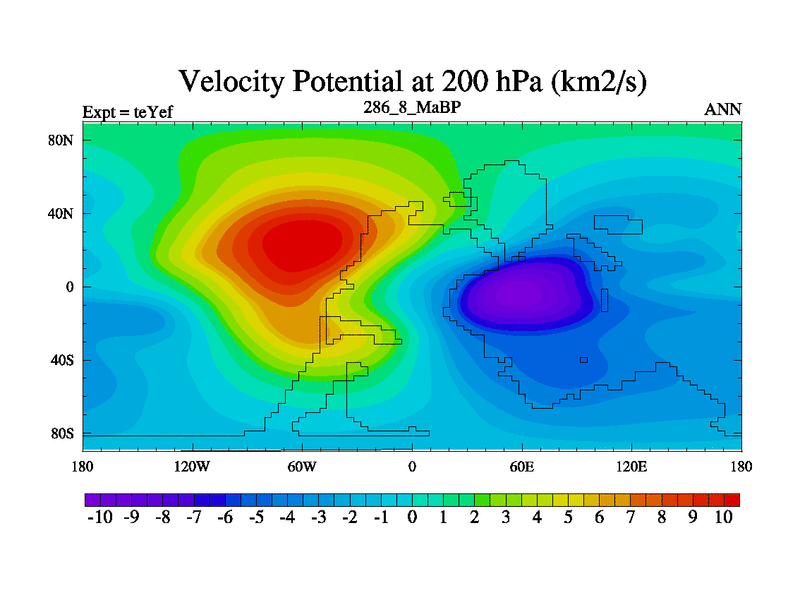 Velocity Potential at 200 hPa (km2/s)

Expt = teYef

286_8_MaBP

ANN

80N

40N

0

40S

80S

180

120W

60W

0

60E

120E

180

-10 -9 -8 -7 -6 -5 -4 -3 -2 -1 0 1 2 3 4 5 6 7 8 9 10